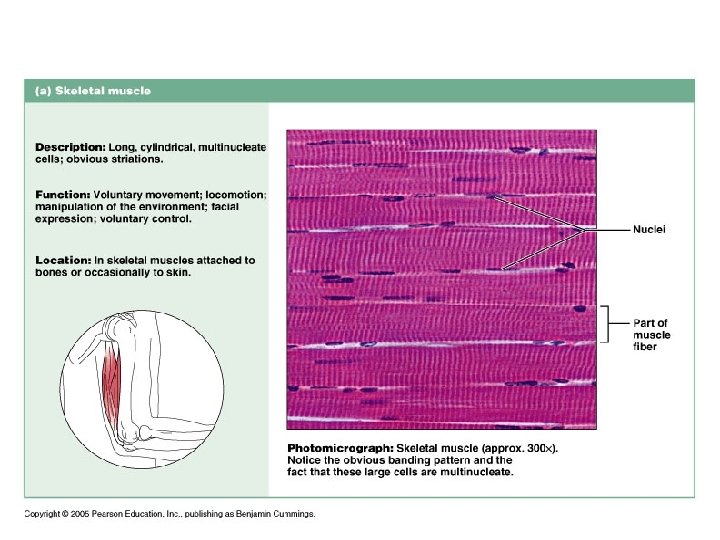 (a) Skeletal muscle

Description: Long, cylindrical, multinucleate cells; obvious striations.

Function: Voluntary movement; locomotion; manipulation of the environment; facial expression; voluntary control.

Location: In skeletal muscles attached to bones or occasionally to skin.

Nuclei

Part of muscle fiber

Photomicrograph: Skeletal muscle (approx. 300×). Notice the obvious banding pattern and the fact that these large cells are multinucleate.

Copyright © 2005 Pearson Education, Inc., publishing as Benjamin Cummings.